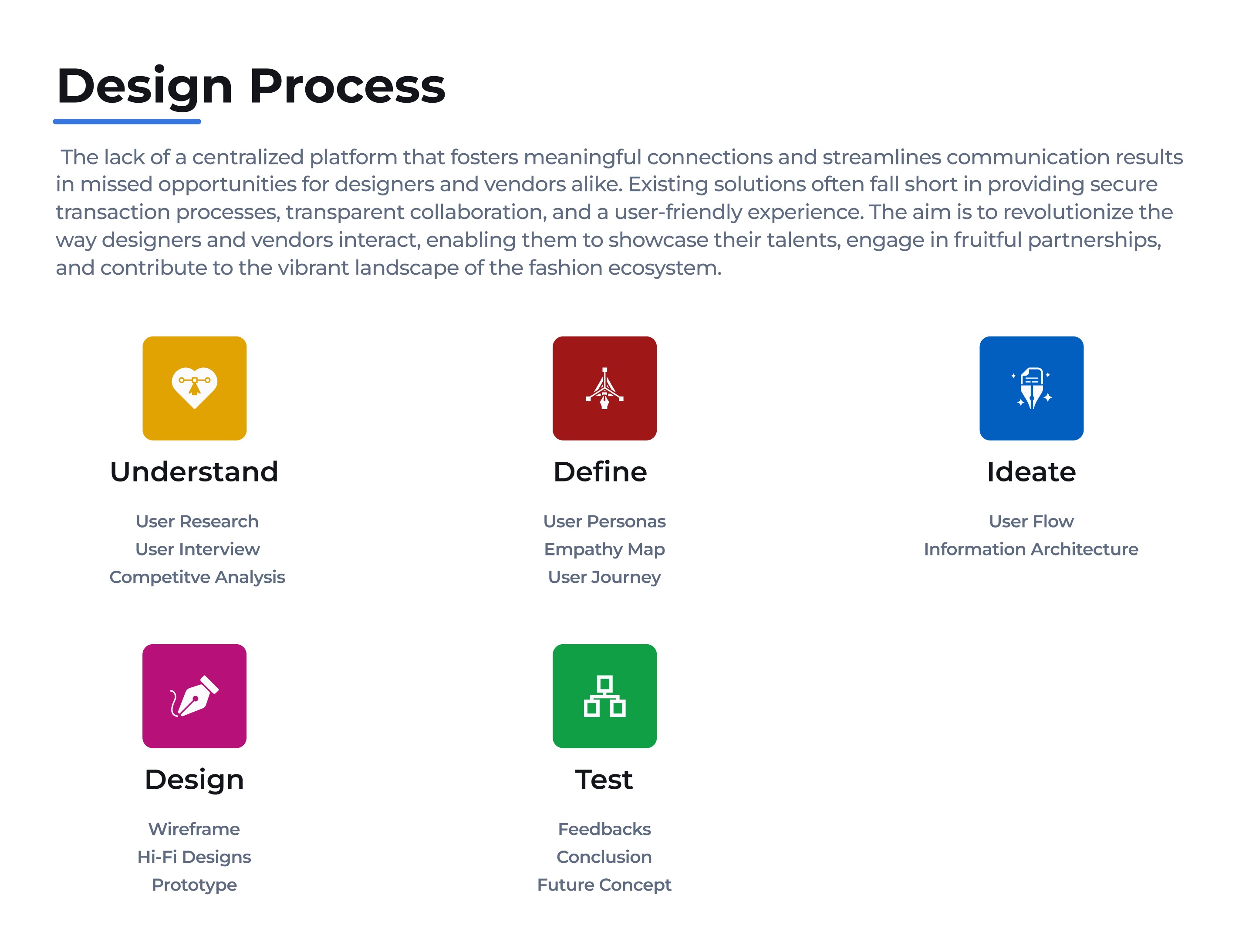 Design Process

The lack of a centralized platform that fosters meaningful connections and streamlines communication results in missed opportunities for designers and vendors alike. Existing solutions often fall short in providing secure transaction processes, transparent collaboration, and a user-friendly experience. The aim is to revolutionize the way designers and vendors interact, enabling them to showcase their talents, engage in fruitful partnerships, and contribute to the vibrant landscape of the fashion ecosystem.

Understand

User Research
User Interview
Competitve Analysis

Define

User Personas
Empathy Map
User Journey

Ideate

User Flow
Information Architecture

Design

Wireframe
Hi-Fi Designs
Prototype

Test

Feedbacks
Conclusion
Future Concept